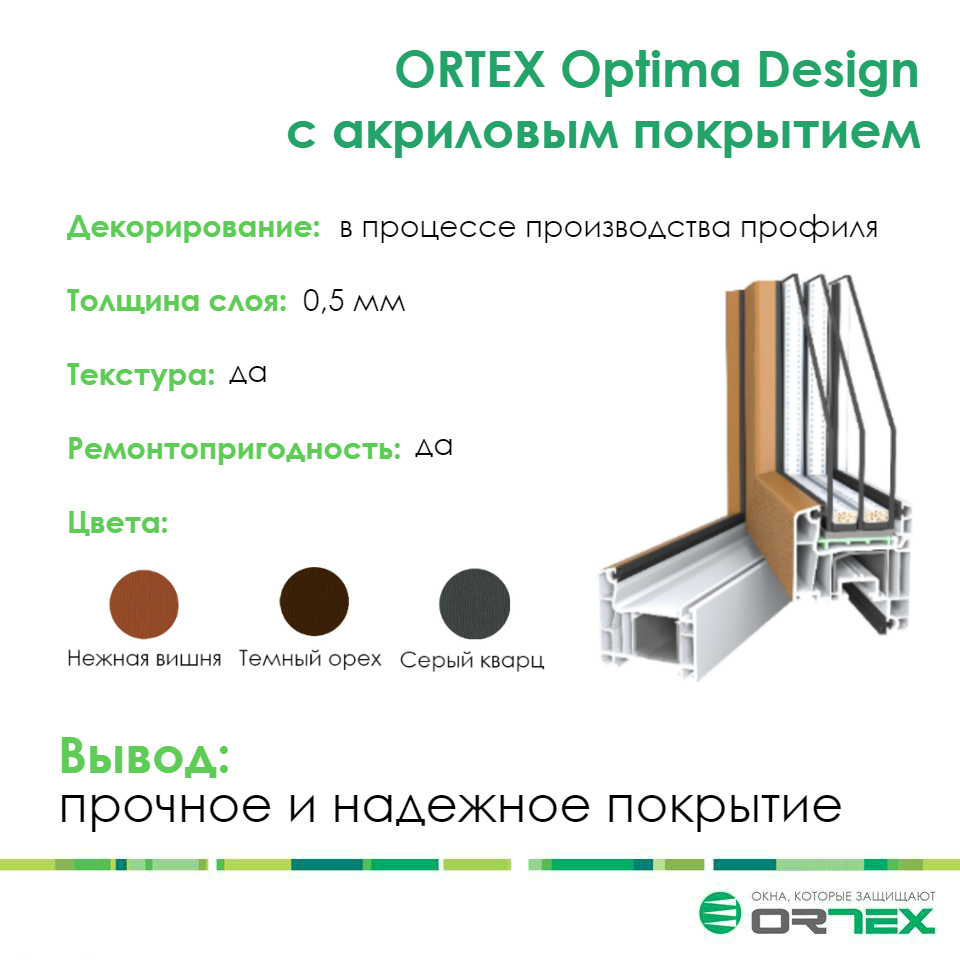 ORTEX Optima Design
с акриловым покрытием

Декорирование: в процессе производства профиля

Толщина слоя: 0,5 мм

Текстура: да

Ремонтопригодность: да

Цвета:

Нежная вишня Темный орех Серый кварц

Вывод:
прочное и надежное покрытие

ОКНА, КОТОРЫЕ ЗАЩИЩАЮТ
ORTEX